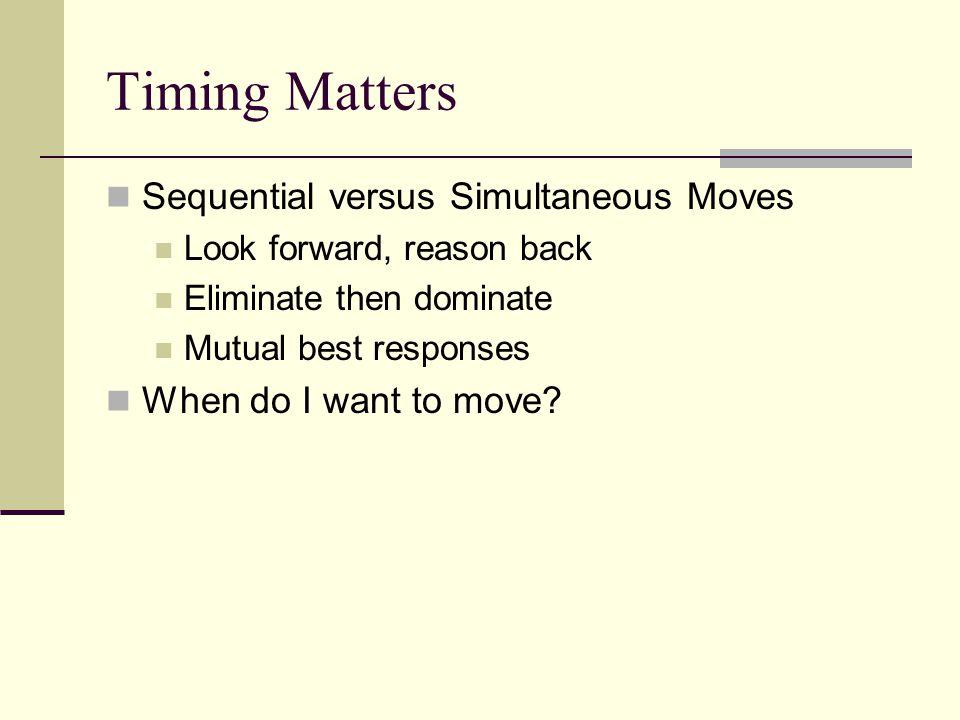 Timing Matters

Sequential versus Simultaneous Moves

Look forward, reason back

Eliminate then dominate

Mutual best responses

When do I want to move?